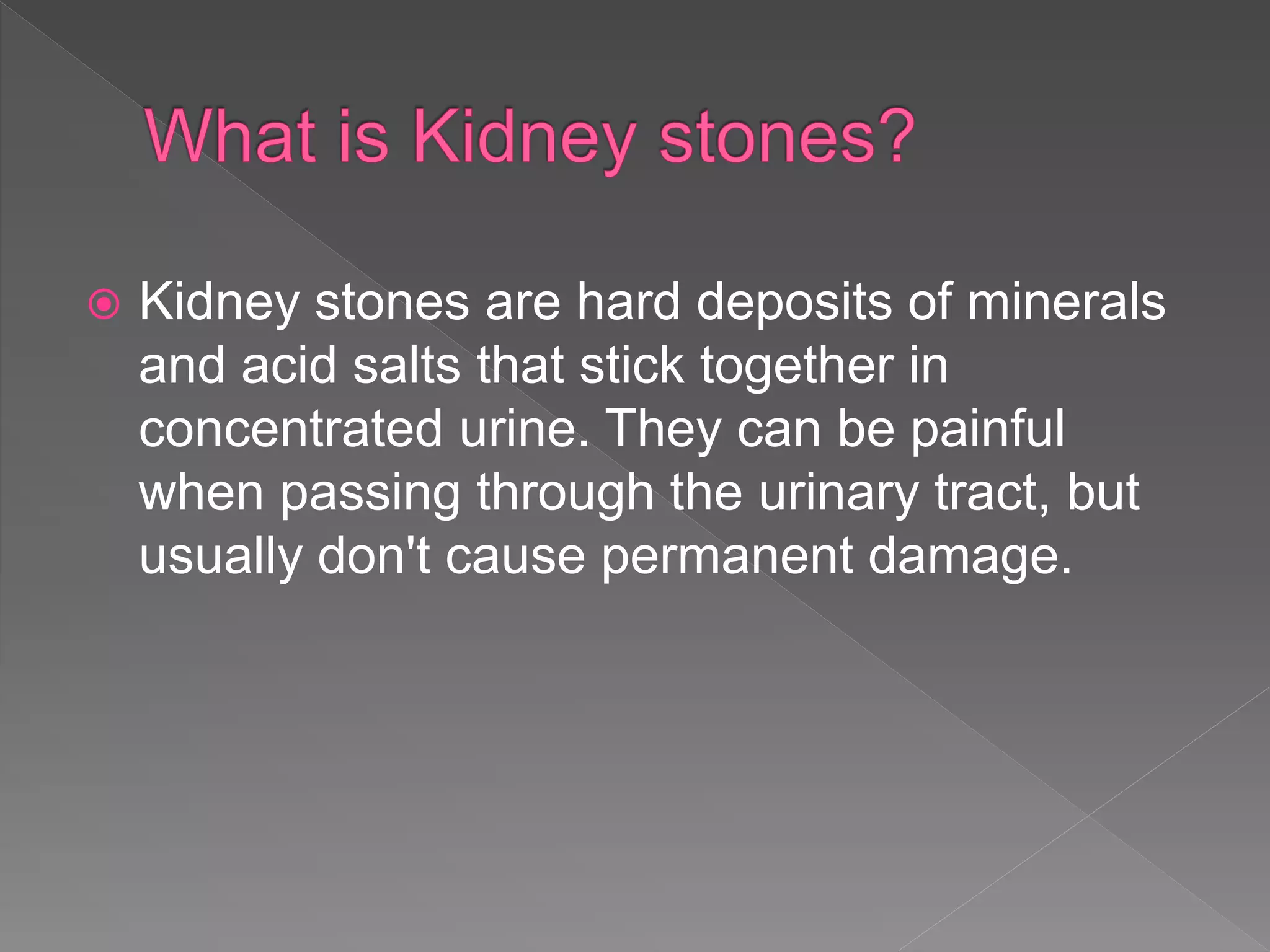 What is Kidney stones?

Kidney stones are hard deposits of minerals and acid salts that stick together in concentrated urine. They can be painful when passing through the urinary tract, but usually don't cause permanent damage.